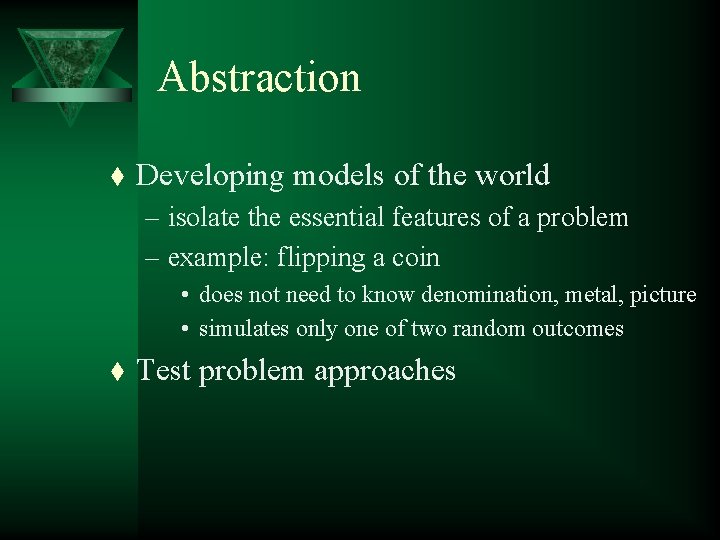 Abstraction

♦ Developing models of the world
– isolate the essential features of a problem
– example: flipping a coin
• does not need to know denomination, metal, picture
• simulates only one of two random outcomes

♦ Test problem approaches